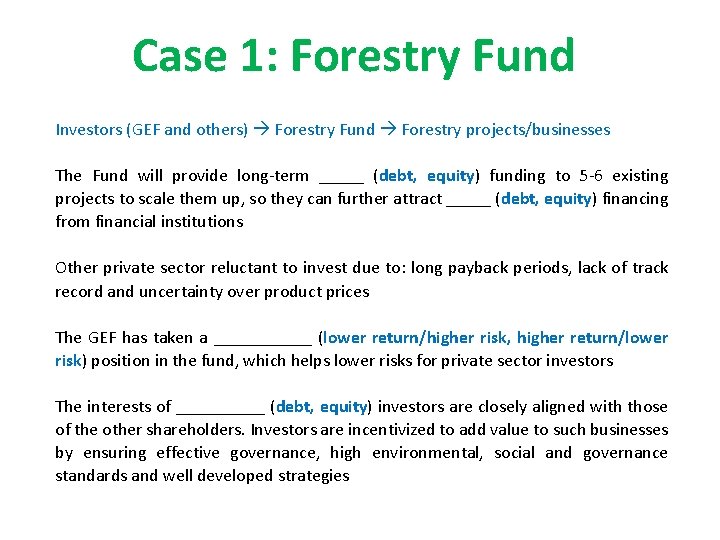 Case 1: Forestry Fund

Investors (GEF and others) → Forestry Fund → Forestry projects/businesses

The Fund will provide long-term _____ (debt, equity) funding to 5-6 existing projects to scale them up, so they can further attract _____ (debt, equity) financing from financial institutions

Other private sector reluctant to invest due to: long payback periods, lack of track record and uncertainty over product prices

The GEF has taken a ___________ (lower return/higher risk, higher return/lower risk) position in the fund, which helps lower risks for private sector investors

The interests of __________ (debt, equity) investors are closely aligned with those of the other shareholders. Investors are incentivized to add value to such businesses by ensuring effective governance, high environmental, social and governance standards and well developed strategies